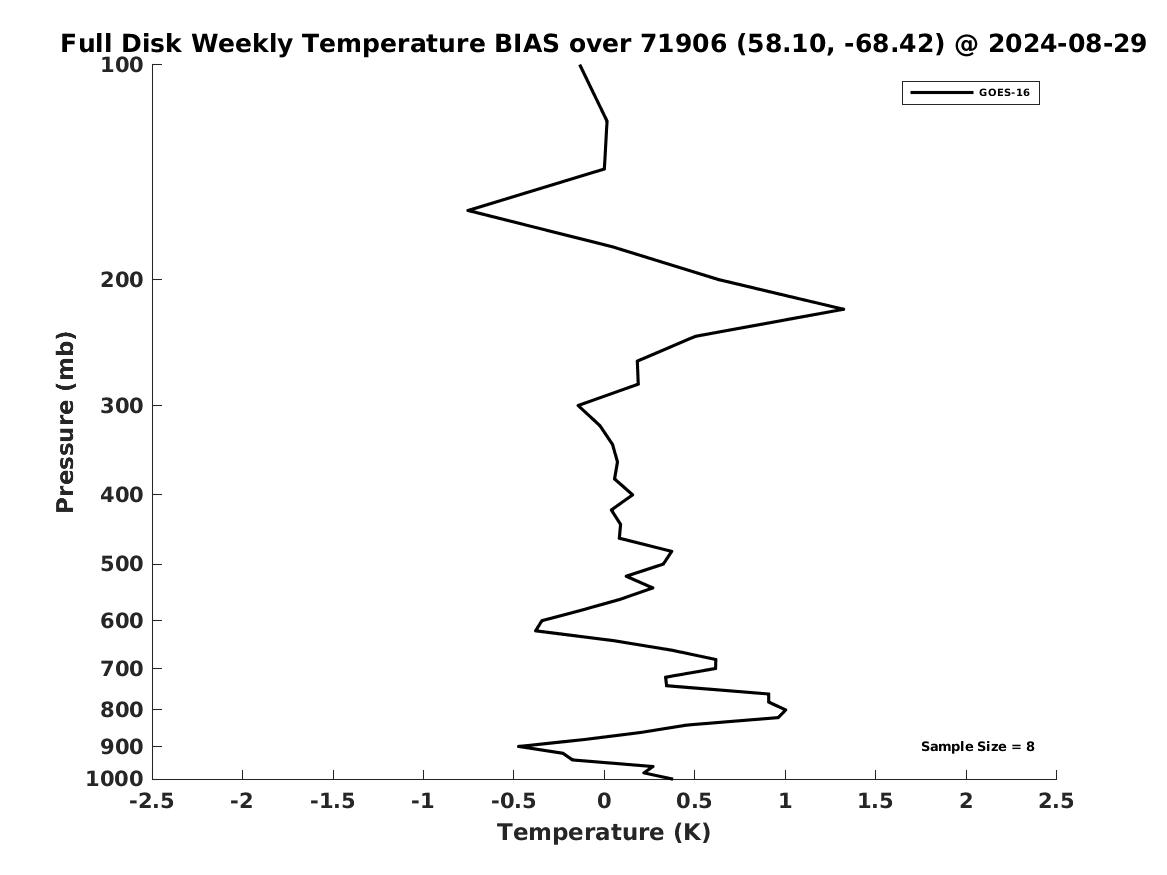 Full Disk Weekly Temperature BIAS over 71906 (58.10, -68.42) @ 2024-08-29

GOES-16

Pressure (mb)

100
200
300
400
500
600
700
800
900
1000

Sample Size = 8

-2.5 -2 -1.5 -1 -0.5 0 0.5 1 1.5 2 2.5

Temperature (K)